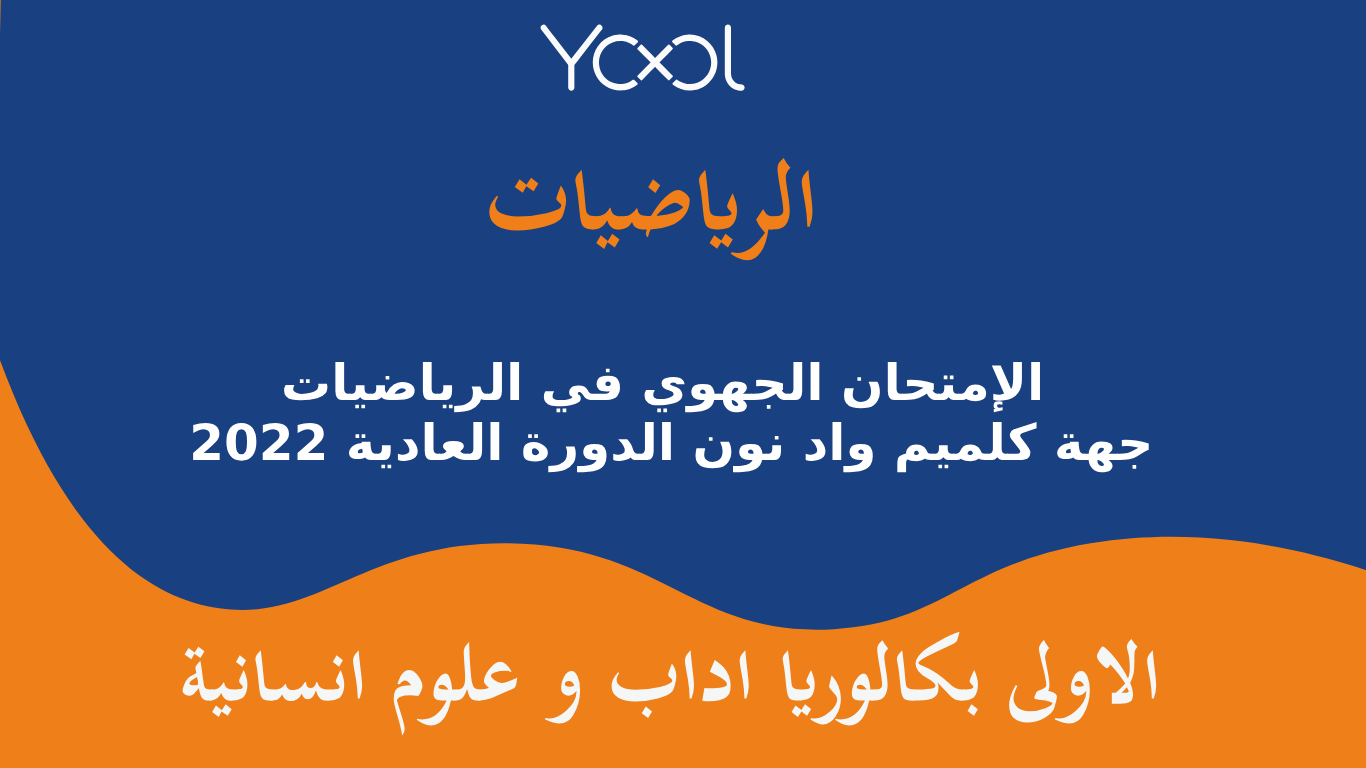 YOOL

الرياضيات

الإمتحان الجهوي في الرياضيات
جهة كلميم واد نون الدورة العادية 2022

الاولى بكالوريا اداب و علوم انسانية